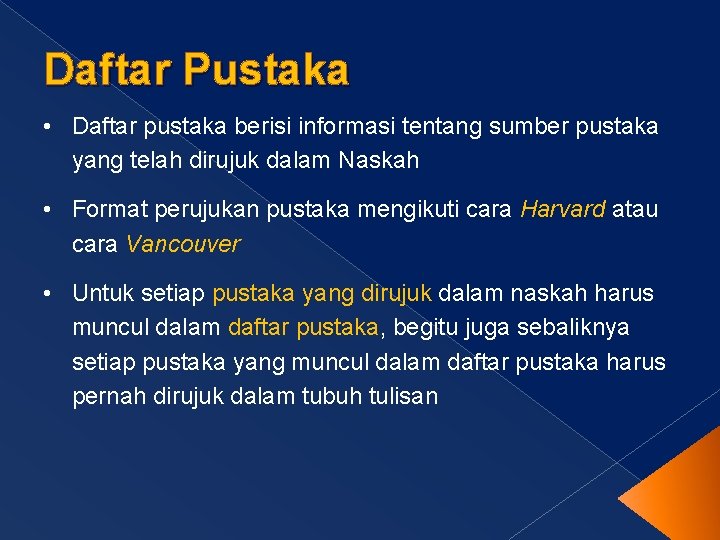 Daftar Pustaka

• Daftar pustaka berisi informasi tentang sumber pustaka yang telah dirujuk dalam Naskah

• Format perujukan pustaka mengikuti cara Harvard atau cara Vancouver

• Untuk setiap pustaka yang dirujuk dalam naskah harus muncul dalam daftar pustaka, begitu juga sebaliknya setiap pustaka yang muncul dalam daftar pustaka harus pernah dirujuk dalam tubuh tulisan